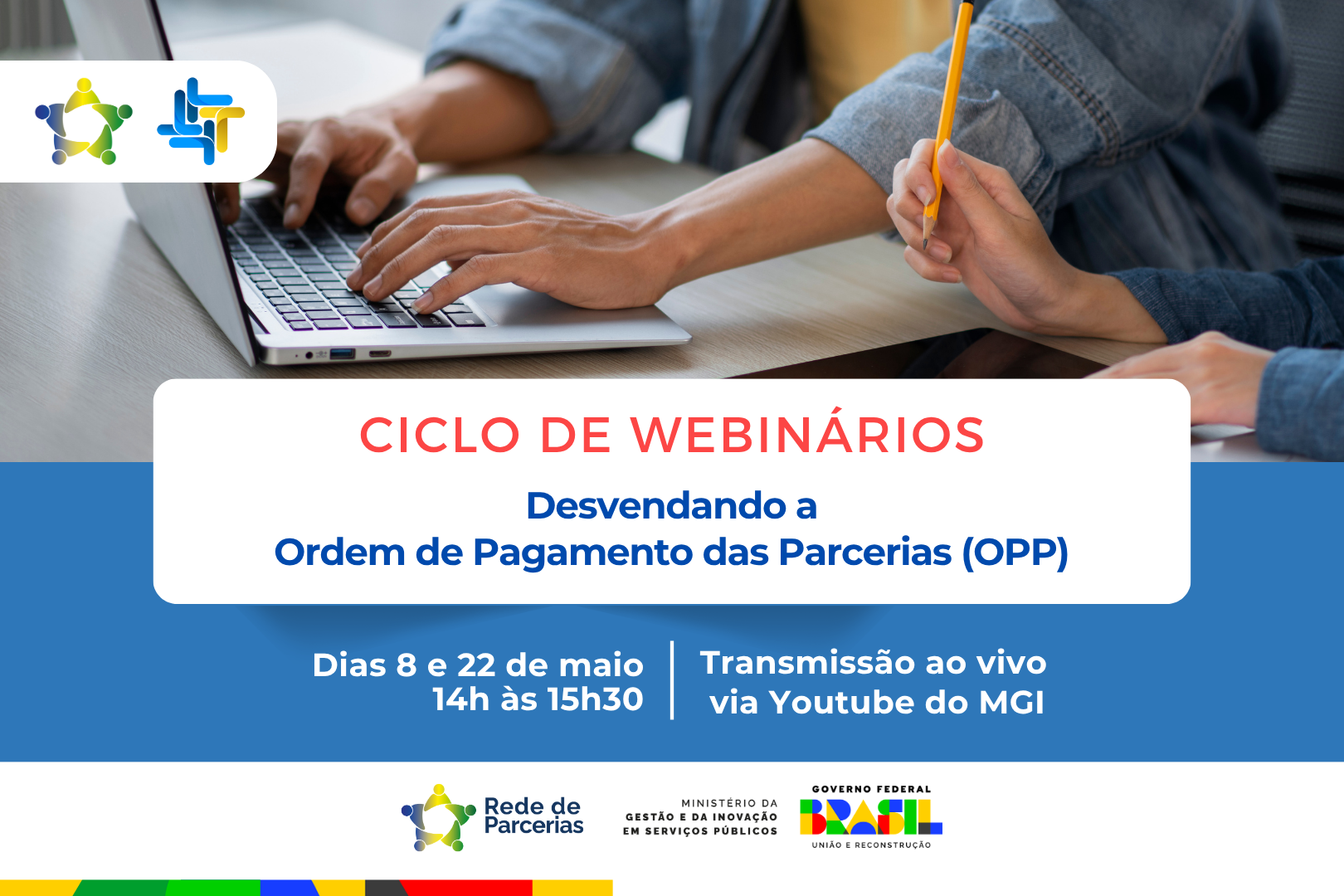 CICLO DE WEBINÁRIOS

Desvendando a
Ordem de Pagamento das Parcerias (OPP)

Dias 8 e 22 de maio
14h às 15h30

Transmissão ao vivo
via Youtube do MGI

Rede de Parcerias

MINISTÉRIO DA
GESTÃO E DA INOVAÇÃO
EM SERVIÇOS PÚBLICOS

GOVERNO FEDERAL
BRASIL
UNIÃO E RECONSTRUÇÃO